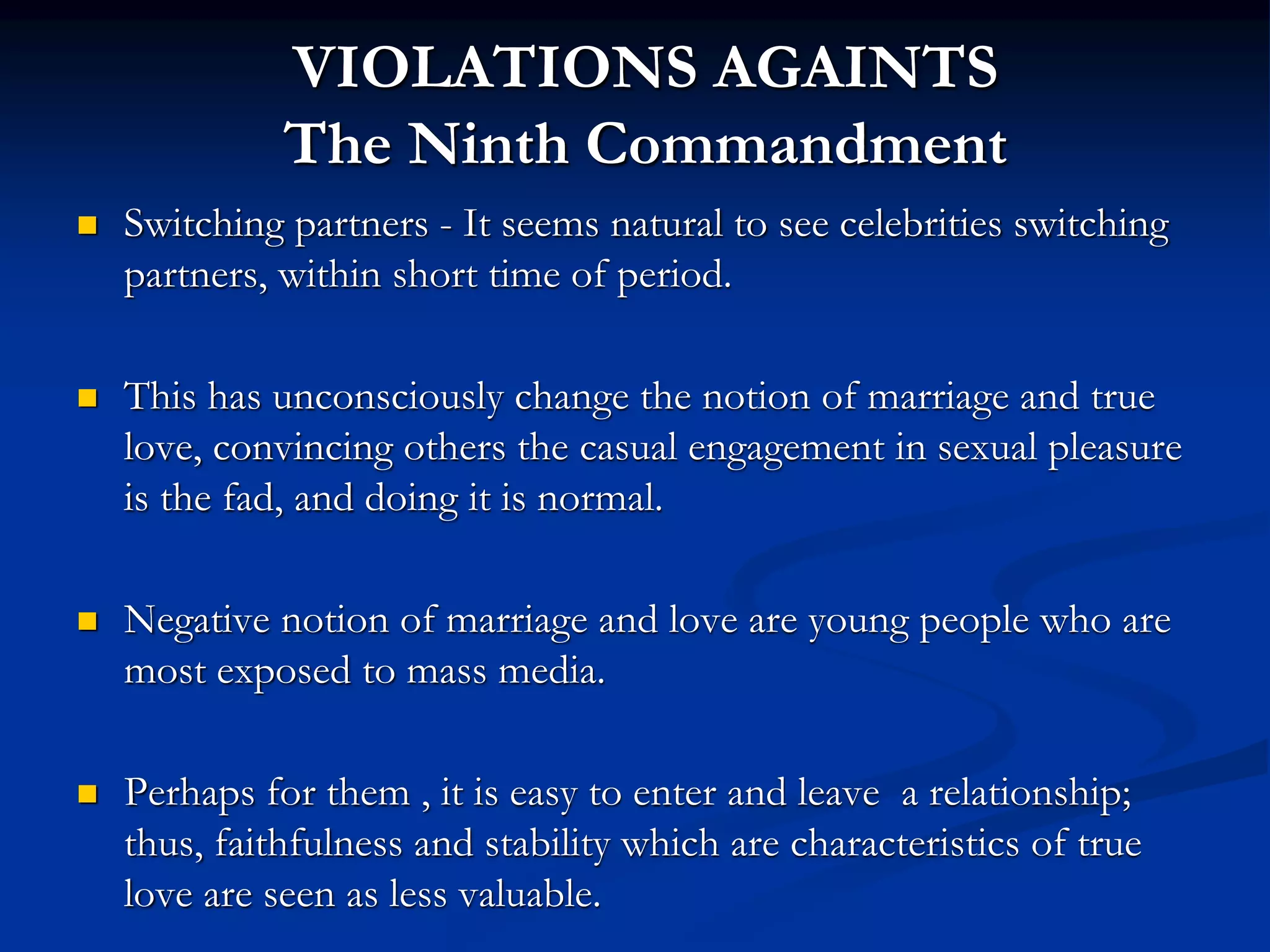 VIOLATIONS AGAINTS
The Ninth Commandment

- Switching partners - It seems natural to see celebrities switching partners, within short time of period.

- This has unconsciously change the notion of marriage and true love, convincing others the casual engagement in sexual pleasure is the fad, and doing it is normal.

- Negative notion of marriage and love are young people who are most exposed to mass media.

- Perhaps for them , it is easy to enter and leave  a relationship; thus, faithfulness and stability which are characteristics of true love are seen as less valuable.